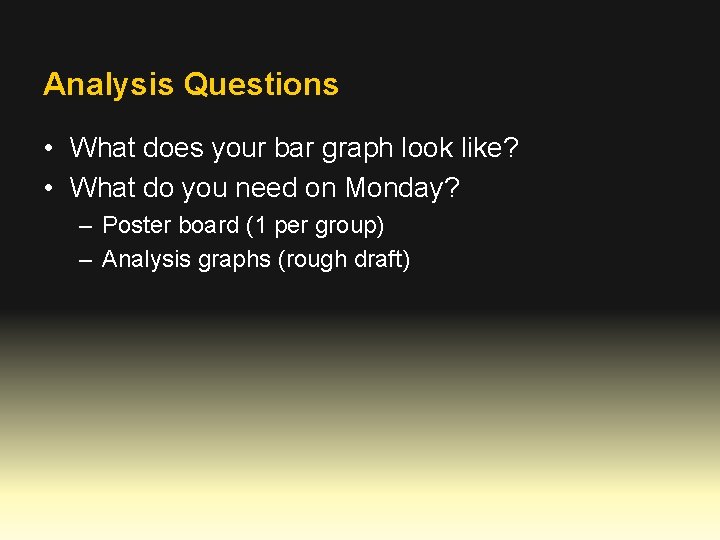 Analysis Questions

• What does your bar graph look like?
• What do you need on Monday?
  – Poster board (1 per group)
  – Analysis graphs (rough draft)